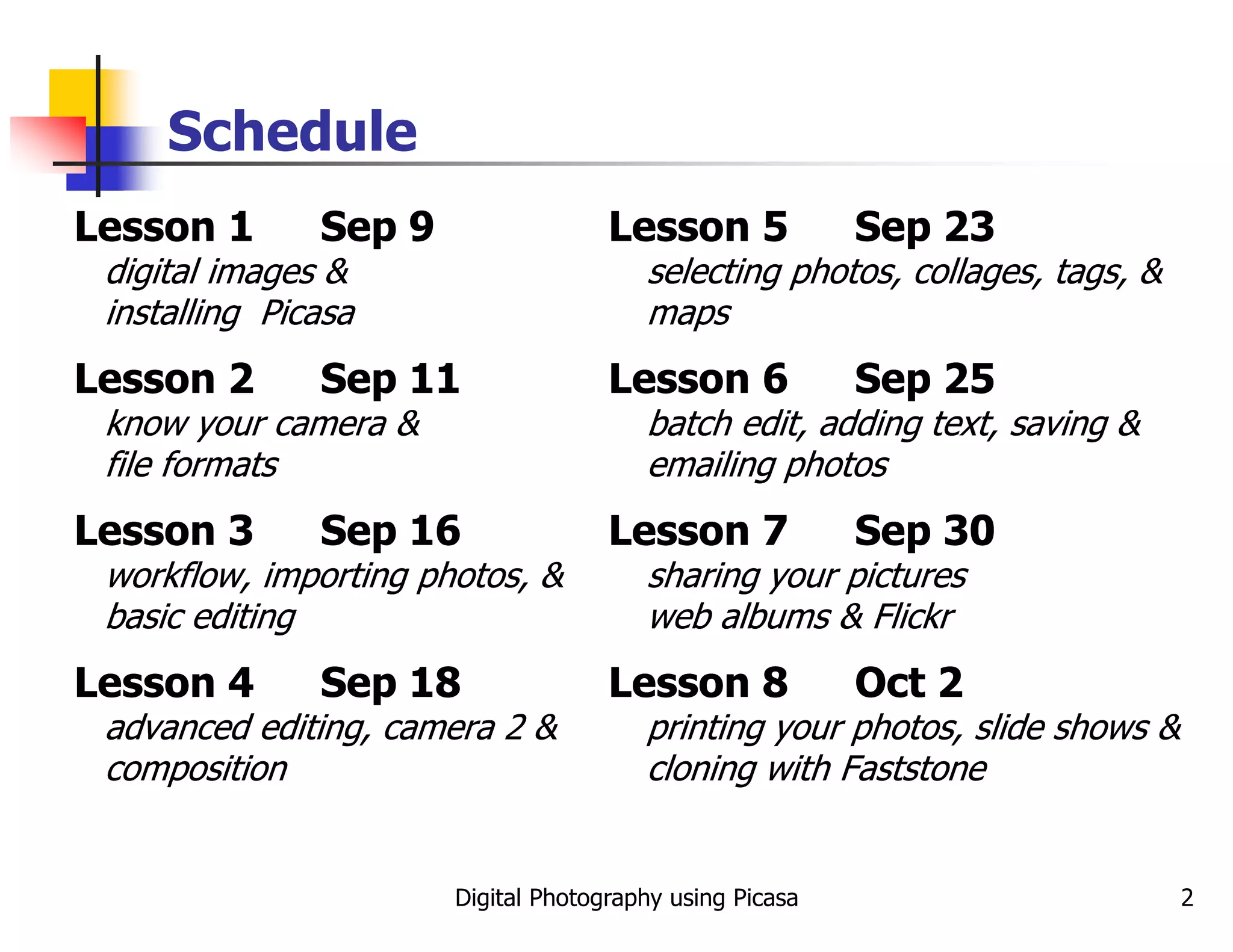 Schedule

Lesson 1 Sep 9
digital images & installing Picasa

Lesson 2 Sep 11
know your camera & file formats

Lesson 3 Sep 16
workflow, importing photos, & basic editing

Lesson 4 Sep 18
advanced editing, camera 2 & composition

Lesson 5 Sep 23
selecting photos, collages, tags, & maps

Lesson 6 Sep 25
batch edit, adding text, saving & emailing photos

Lesson 7 Sep 30
sharing your pictures web albums & Flickr

Lesson 8 Oct 2
printing your photos, slide shows & cloning with Faststone

Digital Photography using Picasa 2